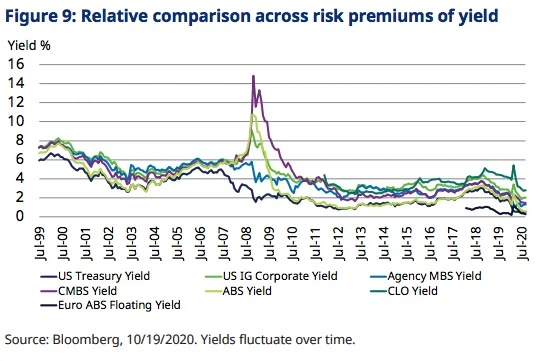 Figure 9: Relative comparison across risk premiums of yield

Yield %

16
14
12
10
8
6
4
2
0

Jul-99
Jul-00
Jul-01
Jul-02
Jul-03
Jul-04
Jul-05
Jul-06
Jul-07
Jul-08
Jul-09
Jul-10
Jul-11
Jul-12
Jul-13
Jul-14
Jul-15
Jul-16
Jul-17
Jul-18
Jul-19
Jul-20

US Treasury Yield
US IG Corporate Yield
Agency MBS Yield
CMBS Yield
ABS Yield
CLO Yield
Euro ABS Floating Yield

Source: Bloomberg, 10/19/2020. Yields fluctuate over time.